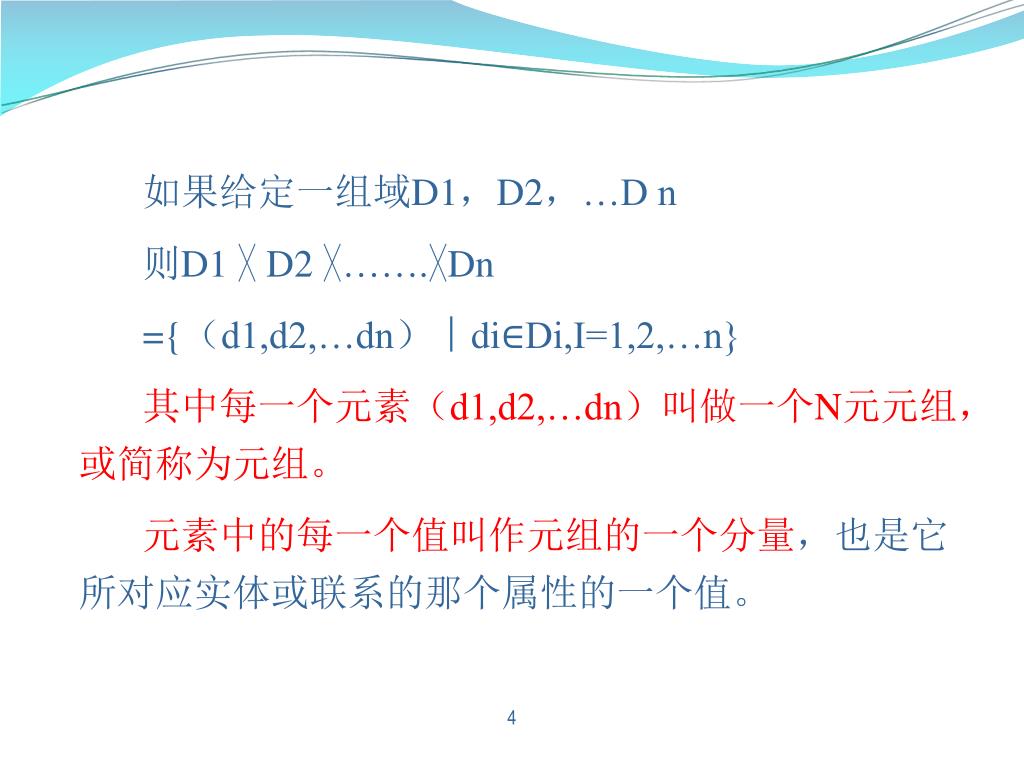 如果给定一组域D1，D2，…D n

则D1 ╳ D2 ╳…….╳Dn

={（d1,d2,…dn）｜di∈Di,I=1,2,…n}

其中每一个元素（d1,d2,…dn）叫做一个N元元组，或简称为元组。

元素中的每一个值叫作元组的一个分量，也是它所对应实体或联系的那个属性的一个值。

4